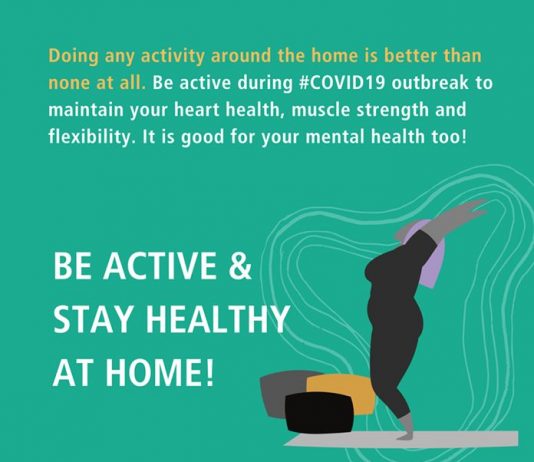 Doing any activity around the home is better than none at all. Be active during #COVID19 outbreak to maintain your heart health, muscle strength and flexibility. It is good for your mental health too!

BE ACTIVE & STAY HEALTHY AT HOME!